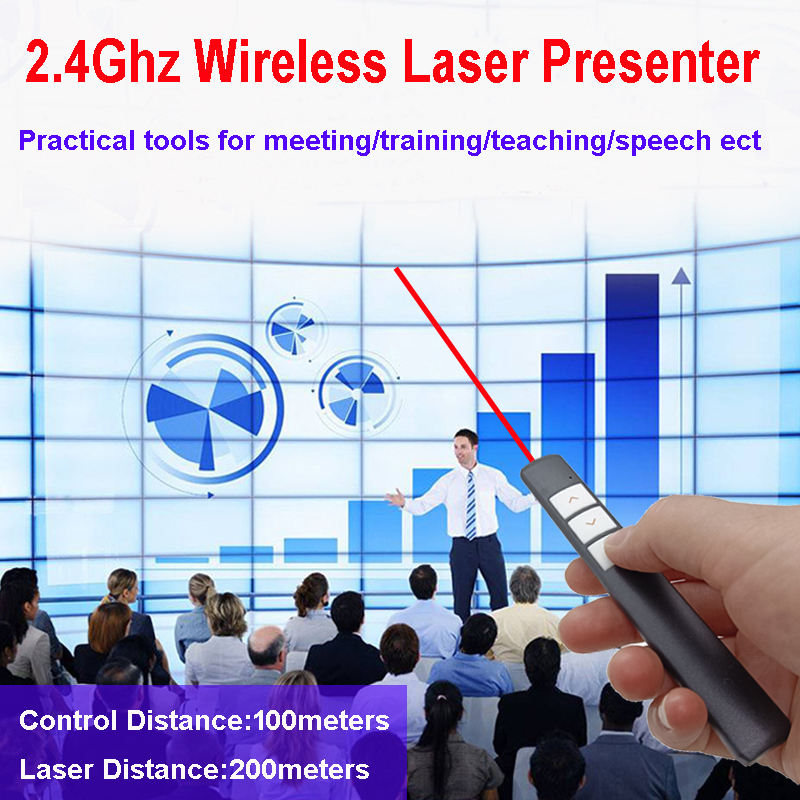 2.4Ghz Wireless Laser Presenter

Practical tools for meeting/training/teaching/speech ect

Control Distance:100meters

Laser Distance:200meters